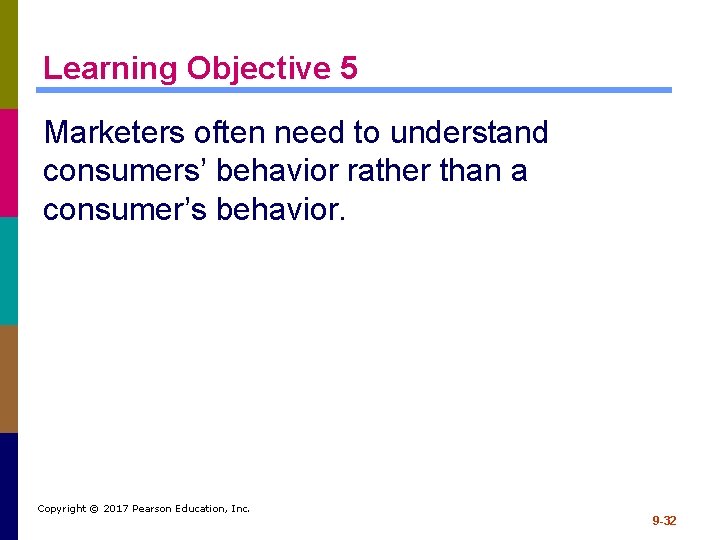 Learning Objective 5

Marketers often need to understand consumers’ behavior rather than a consumer’s behavior.

Copyright © 2017 Pearson Education, Inc.

9-32